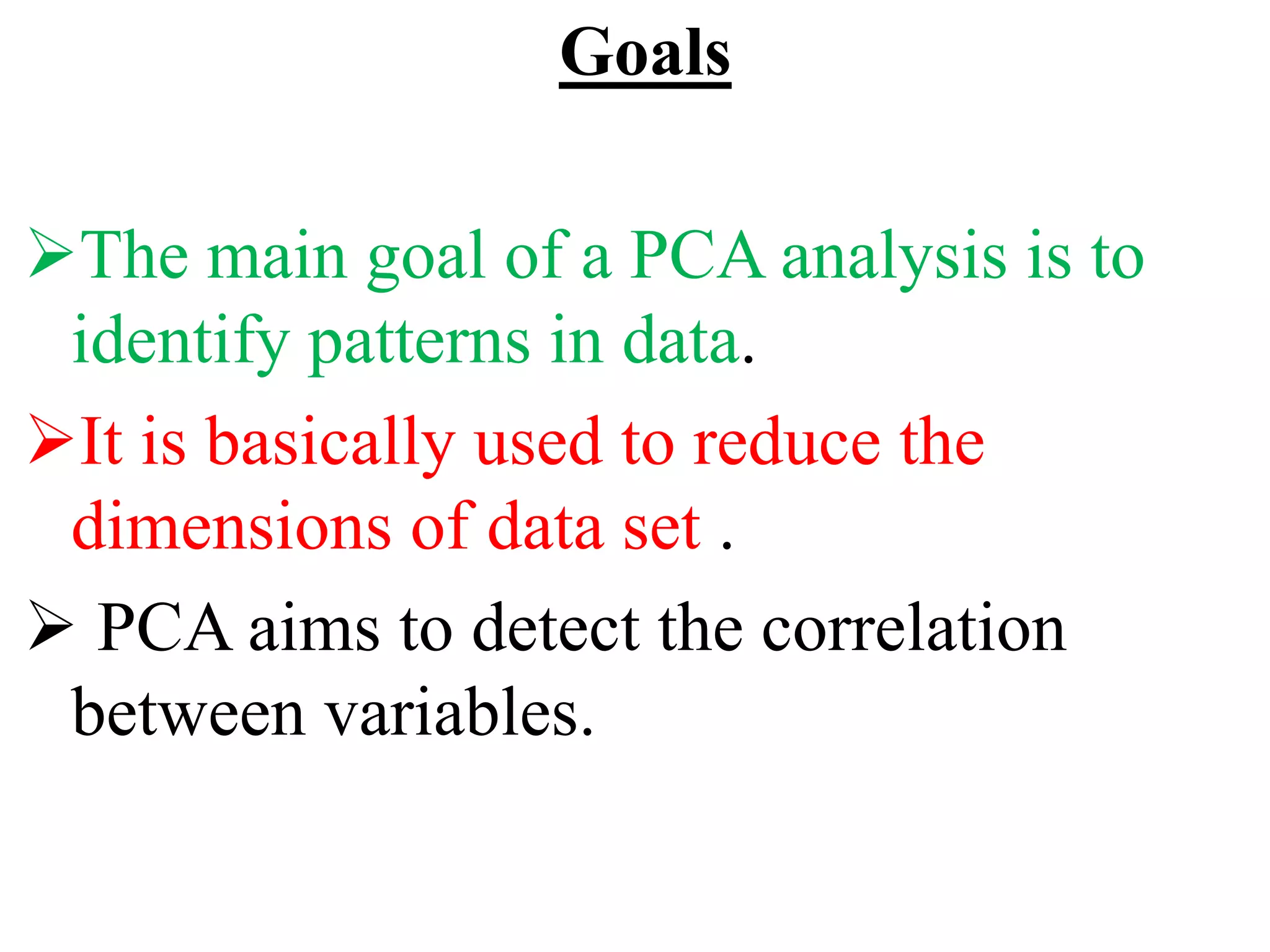 Goals

➢The main goal of a PCA analysis is to identify patterns in data.

➢It is basically used to reduce the dimensions of data set .

➢ PCA aims to detect the correlation between variables.